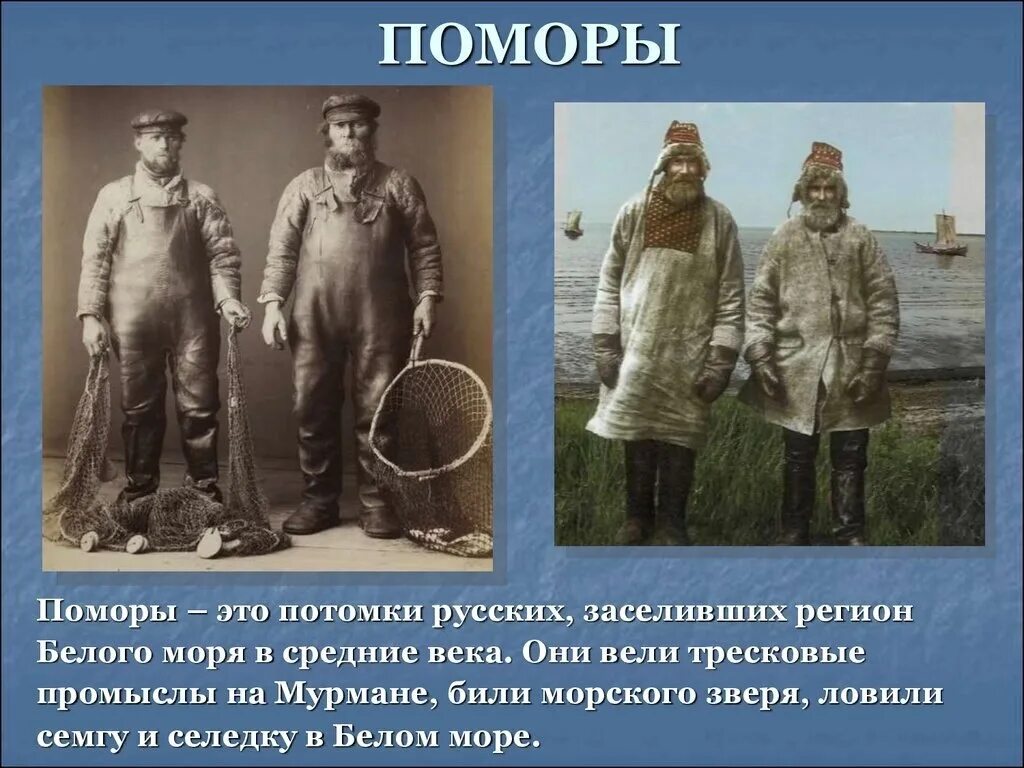 ПОМОРЫ

Поморы – это потомки русских, заселивших регион Белого моря в средние века. Они вели тресковые промыслы на Мурмане, били морского зверя, ловили семгу и селедку в Белом море.